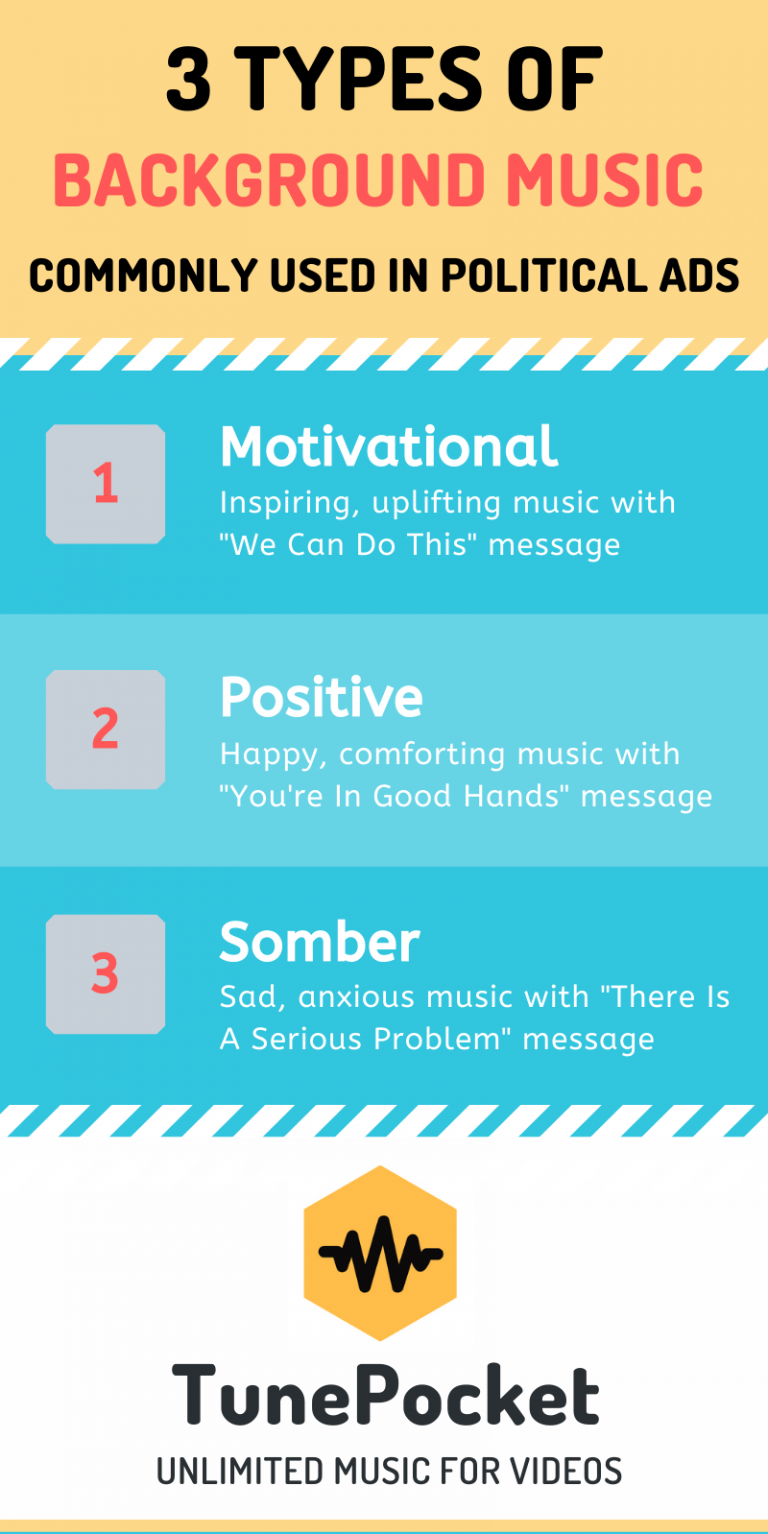 3 TYPES OF
BACKGROUND MUSIC
COMMONLY USED IN POLITICAL ADS

1
Motivational
Inspiring, uplifting music with "We Can Do This" message

2
Positive
Happy, comforting music with "You're In Good Hands" message

3
Somber
Sad, anxious music with "There Is A Serious Problem" message

TunePocket
UNLIMITED MUSIC FOR VIDEOS